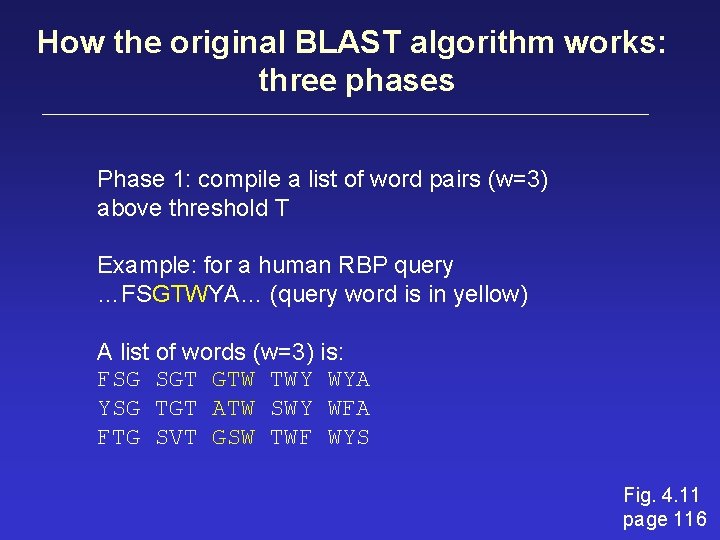 How the original BLAST algorithm works: three phases

Phase 1: compile a list of word pairs (w=3) above threshold T

Example: for a human RBP query
...FSGTWYA... (query word is in yellow)

A list of words (w=3) is:
FSG SGT GTW TWY WYA
YSG TGT ATW SWY WFA
FTG SVT GSW TWF WYS

Fig. 4.11
page 116